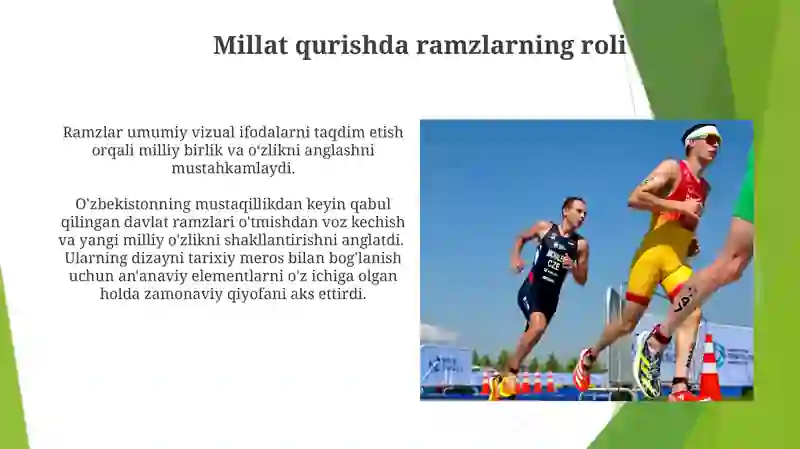 Millat qurishda ramzlarning roli

Ramzlar umumiy vizual ifodalarni taqdim etish orqali milliy birlik va oʻzlikni anglashni mustahkamlaydi.

O'zbekistonning mustaqillikdan keyin qabul qilingan davlat ramzlari o'tmishdan voz kechish va yangi milliy o'zlikni shakllantirishni anglatdi. Ularning dizayni tarixiy meros bilan bog'lanish uchun an'anaviy elementlarni o'z ichiga olgan holda zamonaviy qiyofani aks ettirdi.

CZE